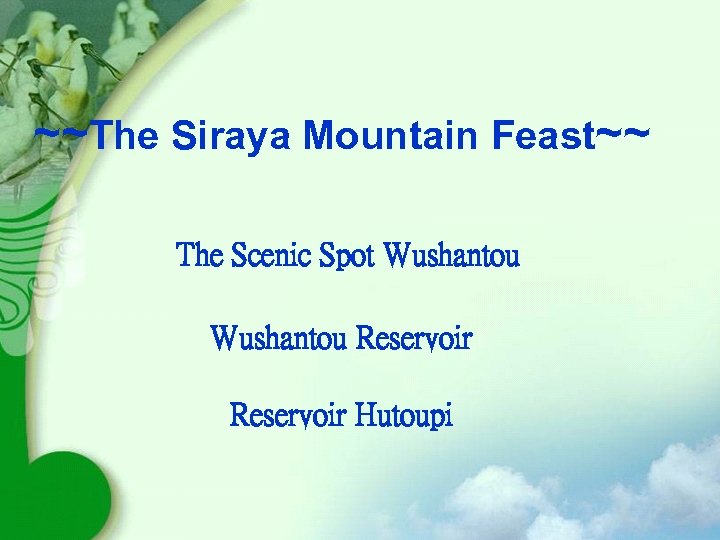 ~~The Siraya Mountain Feast~~

The Scenic Spot Wushantou

Wushantou Reservoir

Reservoir Hutoupi